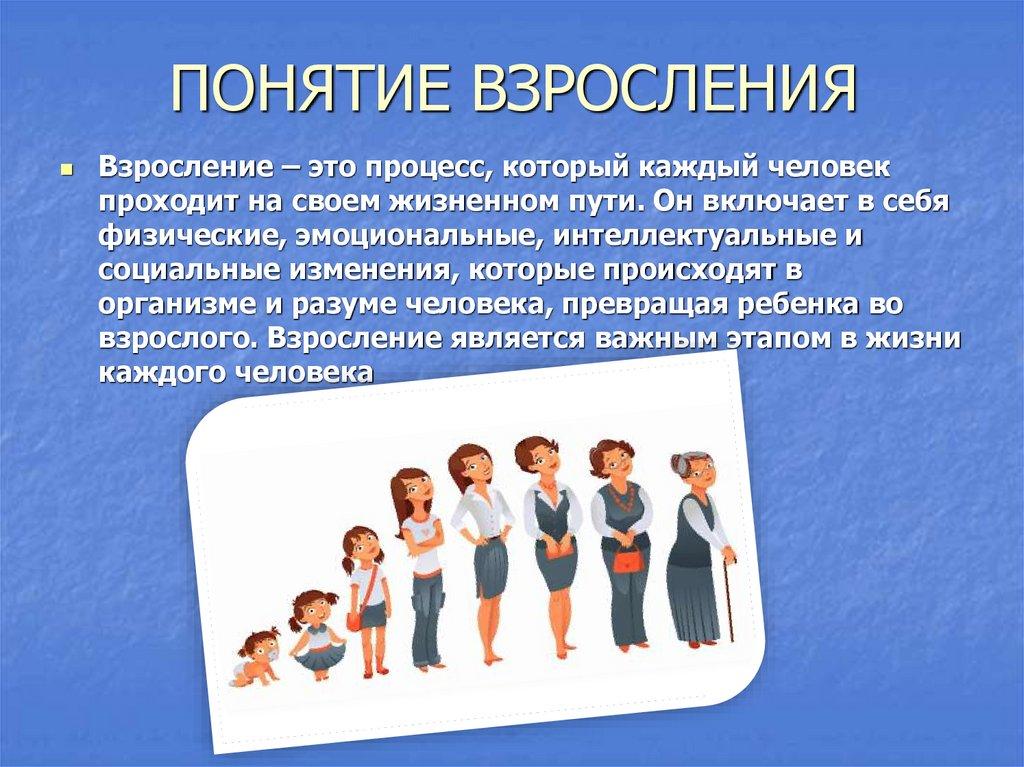 ПОНЯТИЕ ВЗРОСЛЕНИЯ

Взросление – это процесс, который каждый человек проходит на своем жизненном пути. Он включает в себя физические, эмоциональные, интеллектуальные и социальные изменения, которые происходят в организме и разуме человека, превращая ребенка во взрослого. Взросление является важным этапом в жизни каждого человека